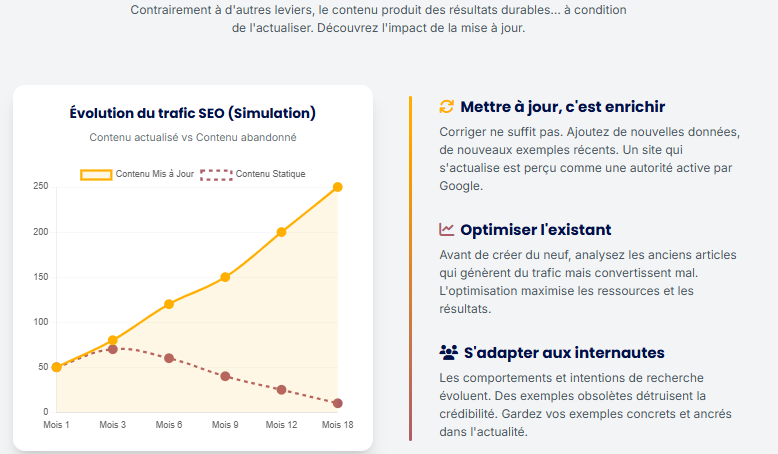 Contrairement à d'autres leviers, le contenu produit des résultats durables... à condition de l'actualiser. Découvrez l'impact de la mise à jour.

Évolution du trafic SEO (Simulation)

Contenu actualisé vs Contenu abandonné

Contenu Mis à Jour
Contenu Statique

250
200
150
100
50
0

Mois 1
Mois 3
Mois 6
Mois 9
Mois 12
Mois 18

Mettre à jour, c'est enrichir

Corriger ne suffit pas. Ajoutez de nouvelles données, de nouveaux exemples récents. Un site qui s'actualise est perçu comme une autorité active par Google.

Optimiser l'existant

Avant de créer du neuf, analysez les anciens articles qui génèrent du trafic mais convertissent mal. L'optimisation maximise les ressources et les résultats.

S'adapter aux internautes

Les comportements et intentions de recherche évoluent. Des exemples obsolètes détruisent la crédibilité. Gardez vos exemples concrets et ancrés dans l'actualité.